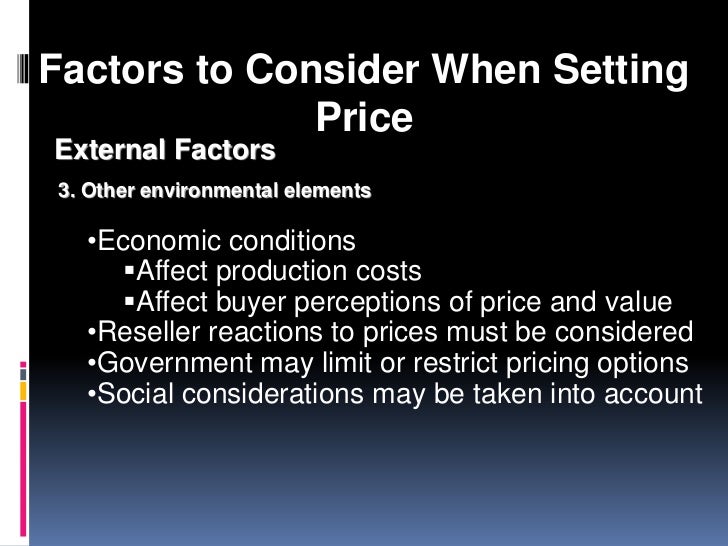 Factors to Consider When Setting Price

External Factors

3. Other environmental elements

•Economic conditions
▪Affect production costs
▪Affect buyer perceptions of price and value
•Reseller reactions to prices must be considered
•Government may limit or restrict pricing options
•Social considerations may be taken into account